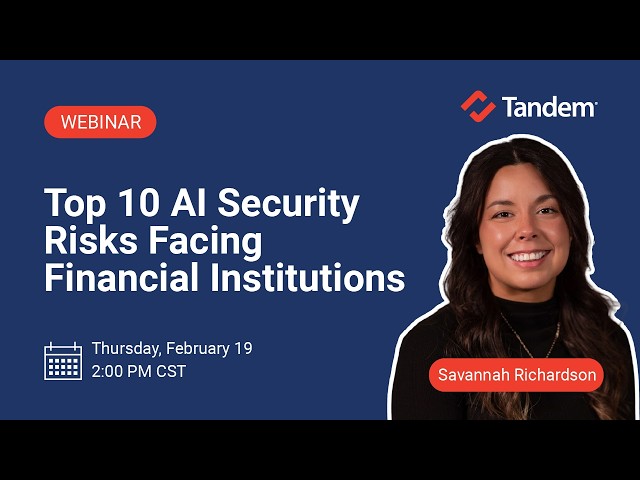 WEBINAR

Tandem

Top 10 AI Security Risks Facing Financial Institutions

Thursday, February 19
2:00 PM CST

Savannah Richardson